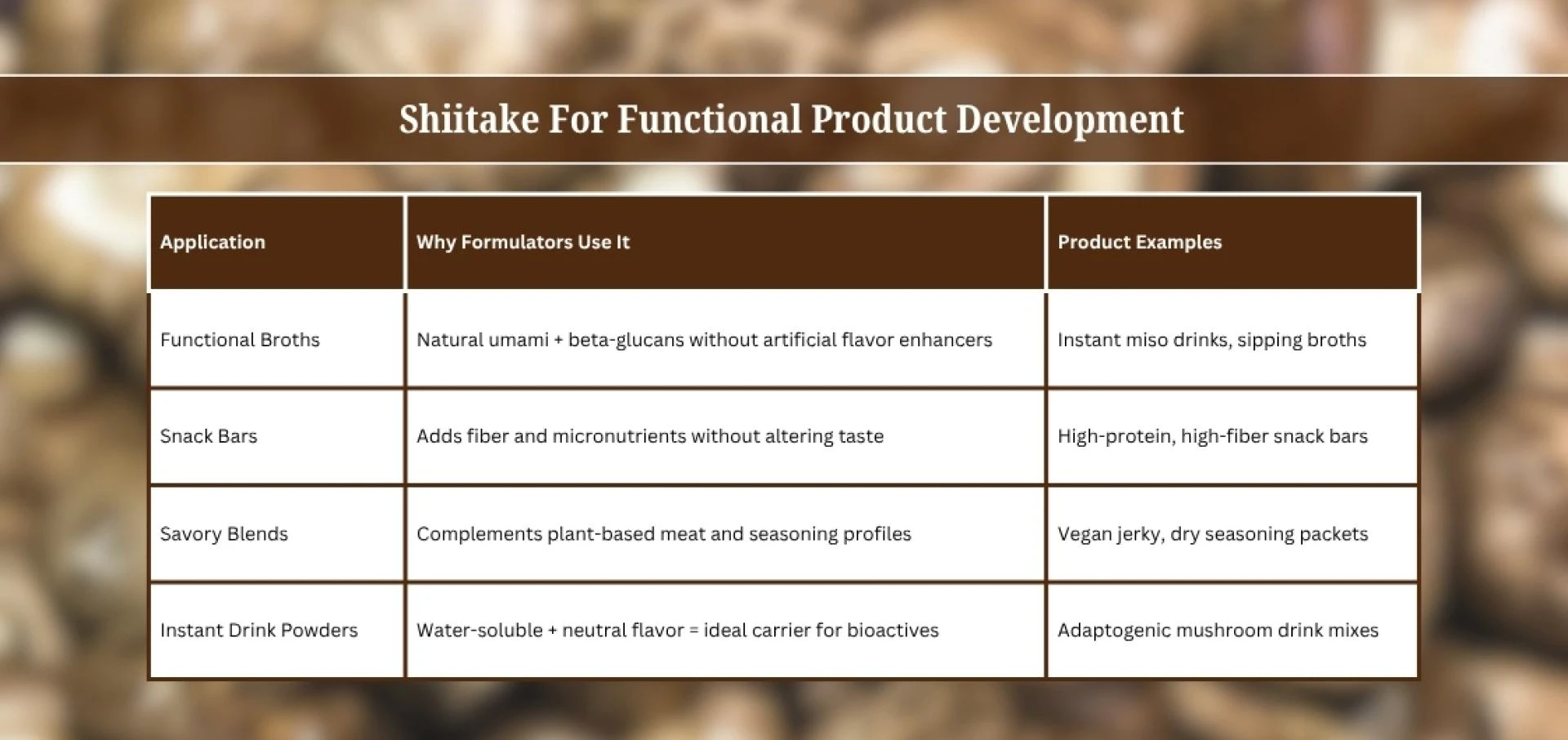 Shiitake For Functional Product Development

| Application | Why Formulators Use It | Product Examples |
|---|---|---|
| Functional Broths | Natural umami + beta-glucans without artificial flavor enhancers | Instant miso drinks, sipping broths |
| Snack Bars | Adds fiber and micronutrients without altering taste | High-protein, high-fiber snack bars |
| Savory Blends | Complements plant-based meat and seasoning profiles | Vegan jerky, dry seasoning packets |
| Instant Drink Powders | Water-soluble + neutral flavor = ideal carrier for bioactives | Adaptogenic mushroom drink mixes |